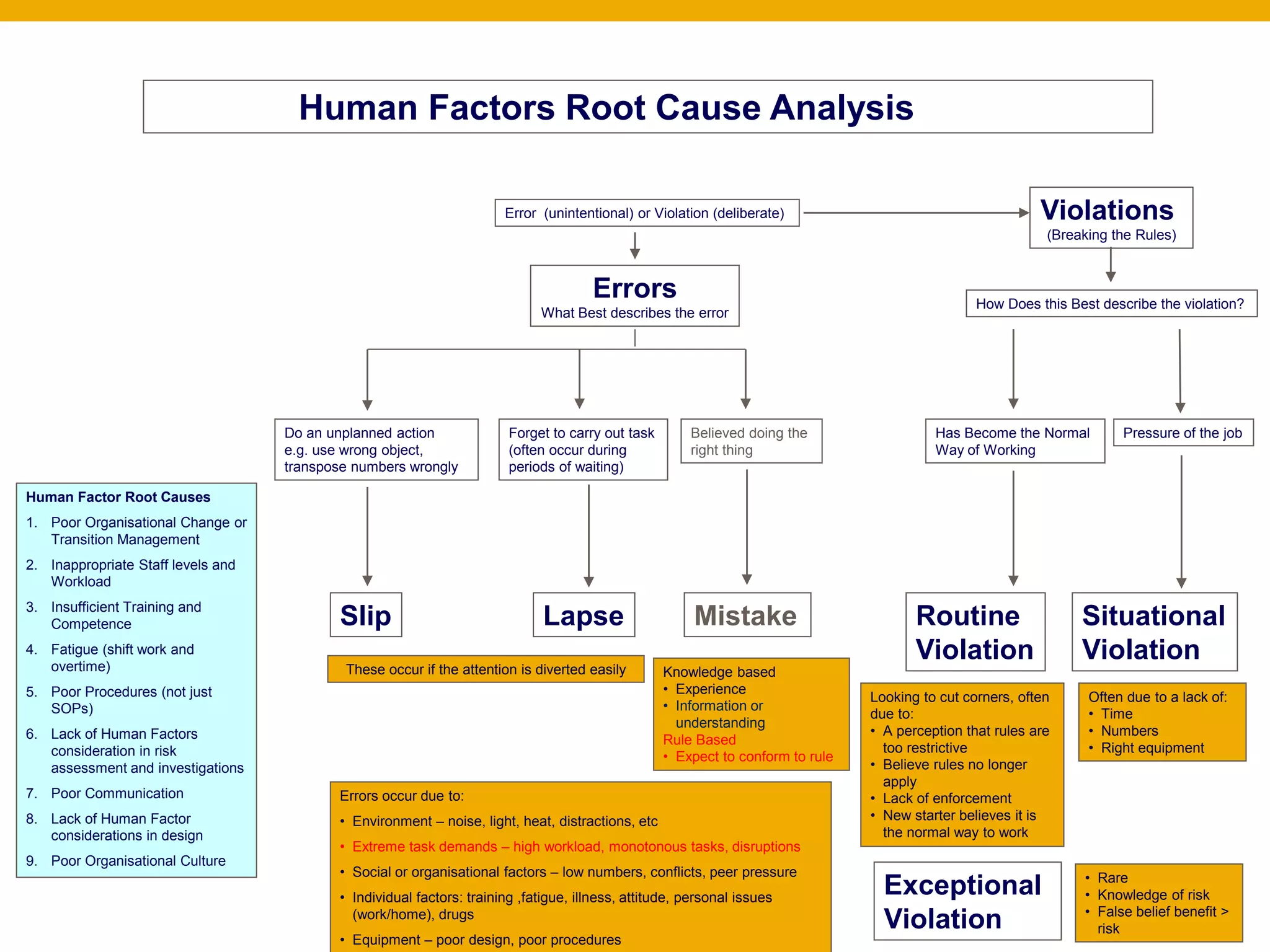 Human Factors Root Cause Analysis

Error (unintentional) or Violation (deliberate)

Violations
(Breaking the Rules)

Errors
What Best describes the error

How Does this Best describe the violation?

Do an unplanned action e.g. use wrong object, transpose numbers wrongly

Forget to carry out task (often occur during periods of waiting)

Believed doing the right thing

Has Become the Normal Way of Working

Pressure of the job

Human Factor Root Causes
1. Poor Organisational Change or Transition Management
2. Inappropriate Staff levels and Workload
3. Insufficient Training and Competence
4. Fatigue (shift work and overtime)
5. Poor Procedures (not just SOPs)
6. Lack of Human Factors consideration in risk assessment and investigations
7. Poor Communication
8. Lack of Human Factor considerations in design
9. Poor Organisational Culture

Slip

Lapse

Mistake

Routine Violation

Situational Violation

These occur if the attention is diverted easily

Knowledge based
• Experience
• Information or understanding
Rule Based
• Expect to conform to rule

Looking to cut corners, often due to:
• A perception that rules are too restrictive
• Believe rules no longer apply
• Lack of enforcement
• New starter believes it is the normal way to work

Often due to a lack of:
• Time
• Numbers
• Right equipment

Errors occur due to:
• Environment – noise, light, heat, distractions, etc
• Extreme task demands – high workload, monotonous tasks, disruptions
• Social or organisational factors – low numbers, conflicts, peer pressure
• Individual factors: training ,fatigue, illness, attitude, personal issues (work/home), drugs
• Equipment – poor design, poor procedures

Exceptional Violation

• Rare
• Knowledge of risk
• False belief benefit > risk